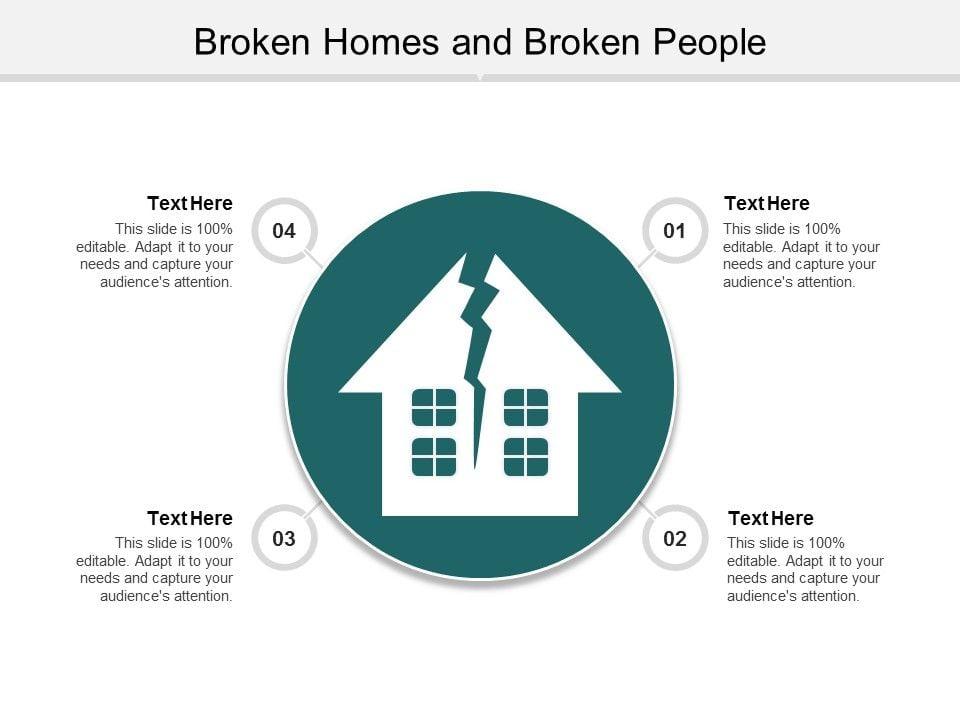 Broken Homes and Broken People

Text Here
This slide is 100% editable. Adapt it to your needs and capture your audience's attention.

04

01

Text Here
This slide is 100% editable. Adapt it to your needs and capture your audience's attention.

Text Here
This slide is 100% editable. Adapt it to your needs and capture your audience's attention.

03

02

Text Here
This slide is 100% editable. Adapt it to your needs and capture your audience's attention.